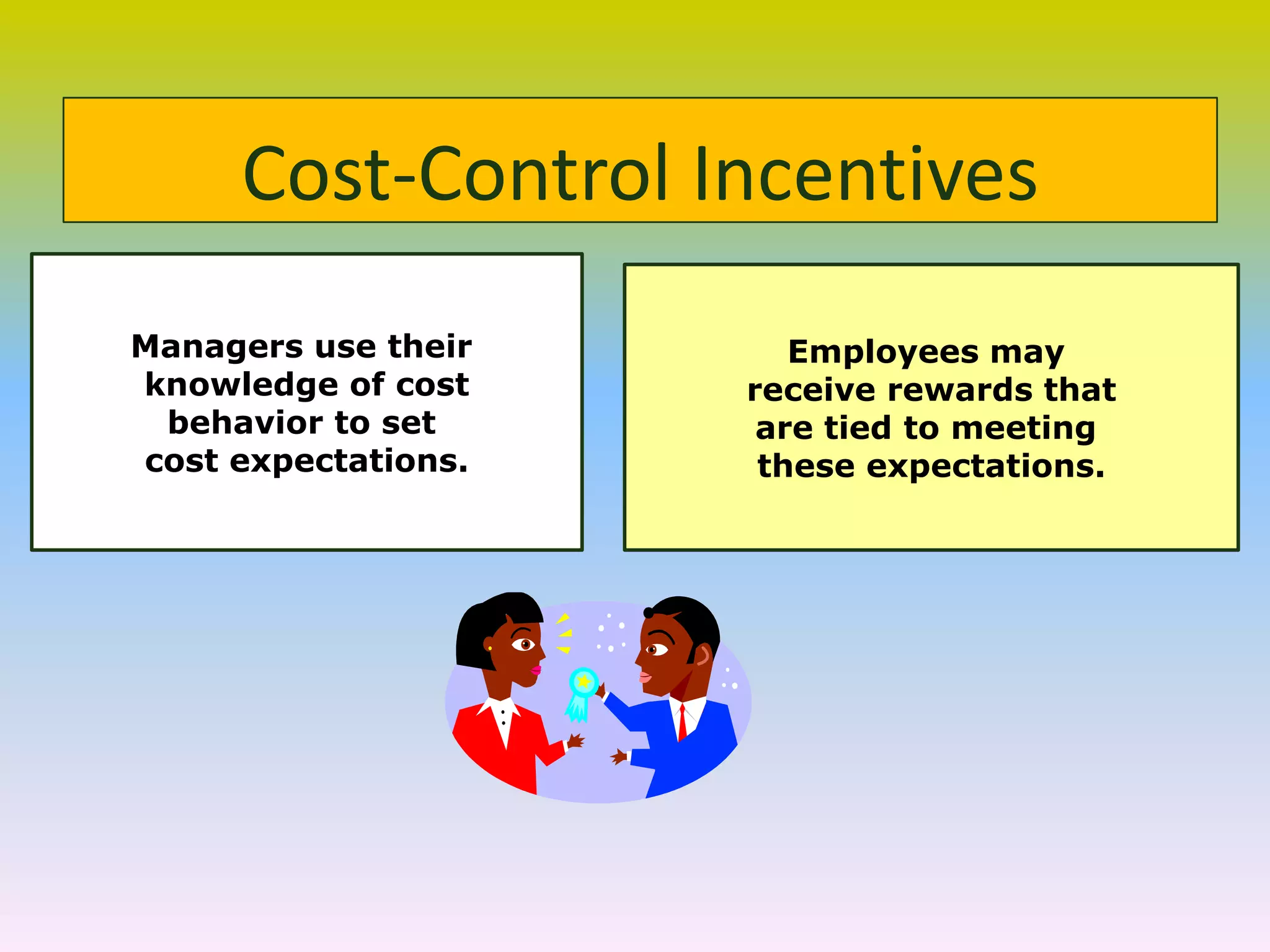 Cost-Control Incentives

Managers use their knowledge of cost behavior to set cost expectations.

Employees may receive rewards that are tied to meeting these expectations.